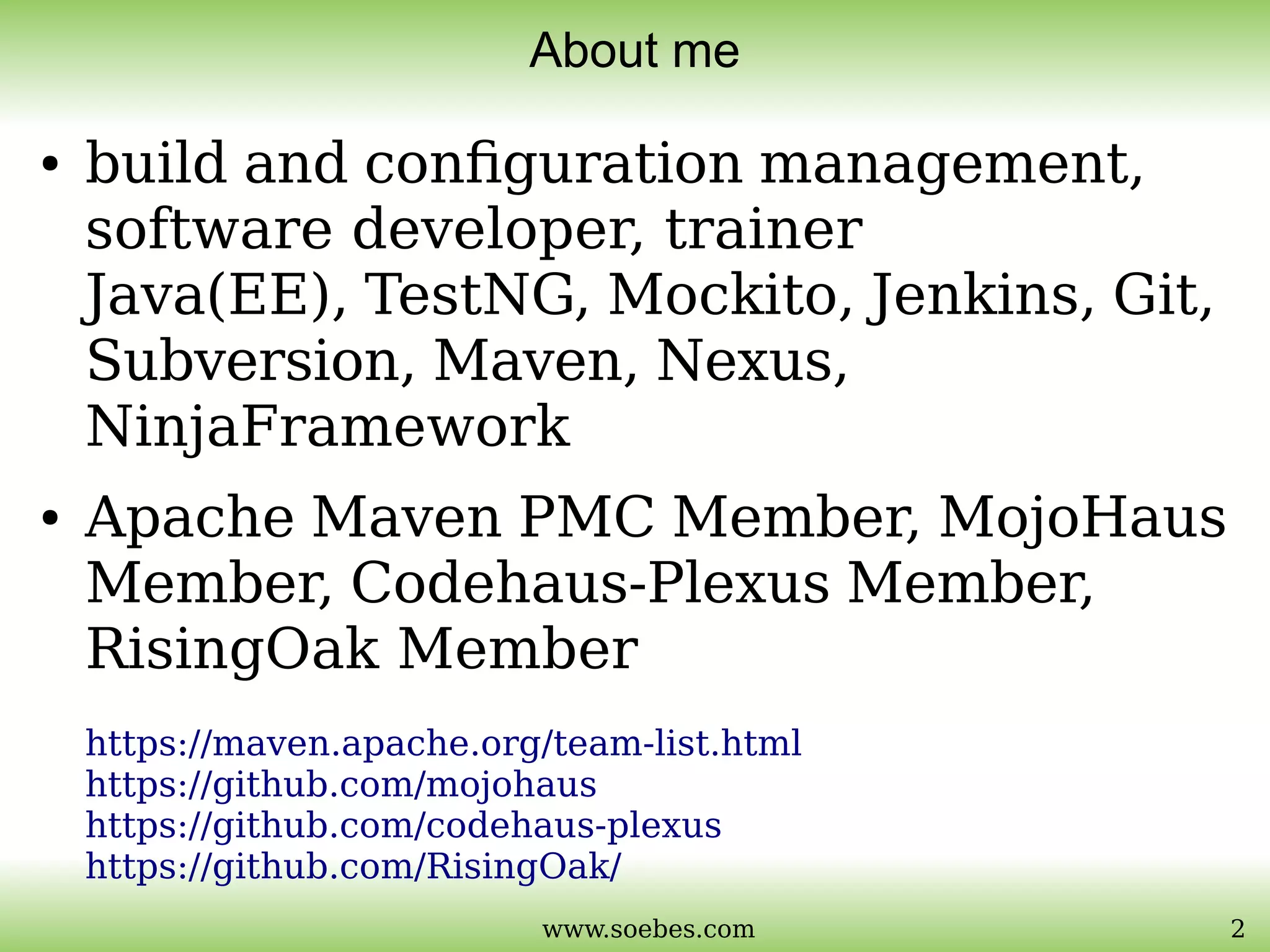 About me

• build and configuration management, software developer, trainer Java(EE), TestNG, Mockito, Jenkins, Git, Subversion, Maven, Nexus, NinjaFramework

• Apache Maven PMC Member, MojoHaus Member, Codehaus-Plexus Member, RisingOak Member

https://maven.apache.org/team-list.html
https://github.com/mojohaus
https://github.com/codehaus-plexus
https://github.com/RisingOak/

www.soebes.com

2